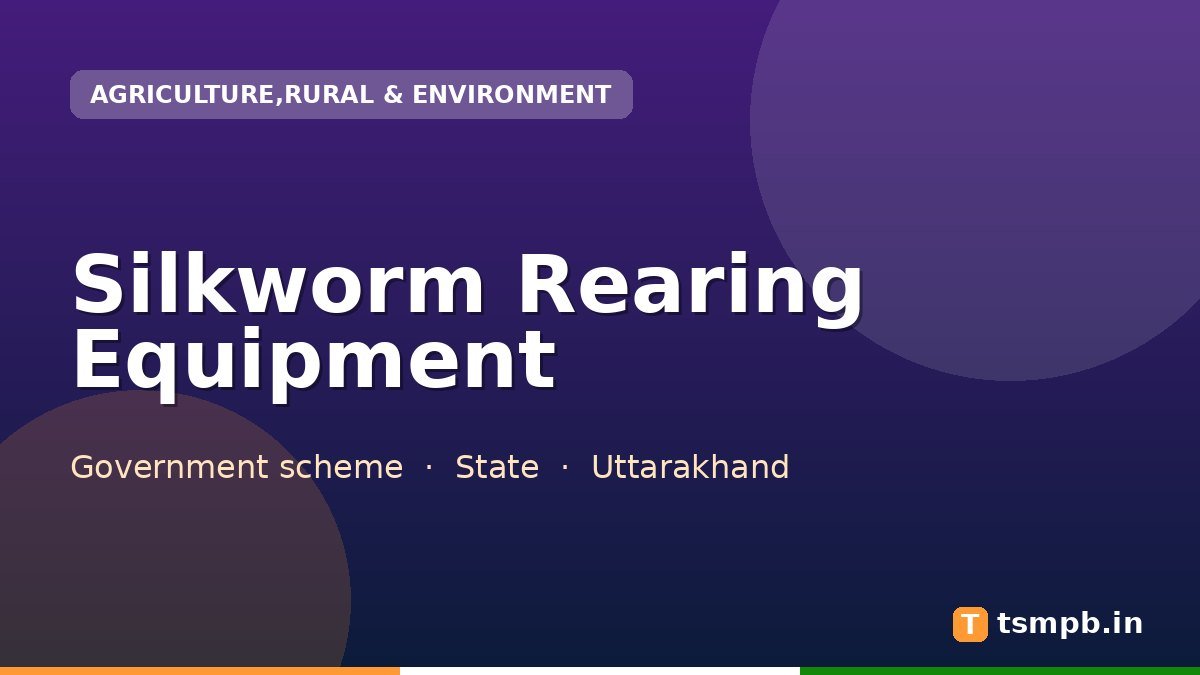 AGRICULTURE,RURAL & ENVIRONMENT

Silkworm Rearing Equipment

Government scheme · State · Uttarakhand

T tsmpb.in